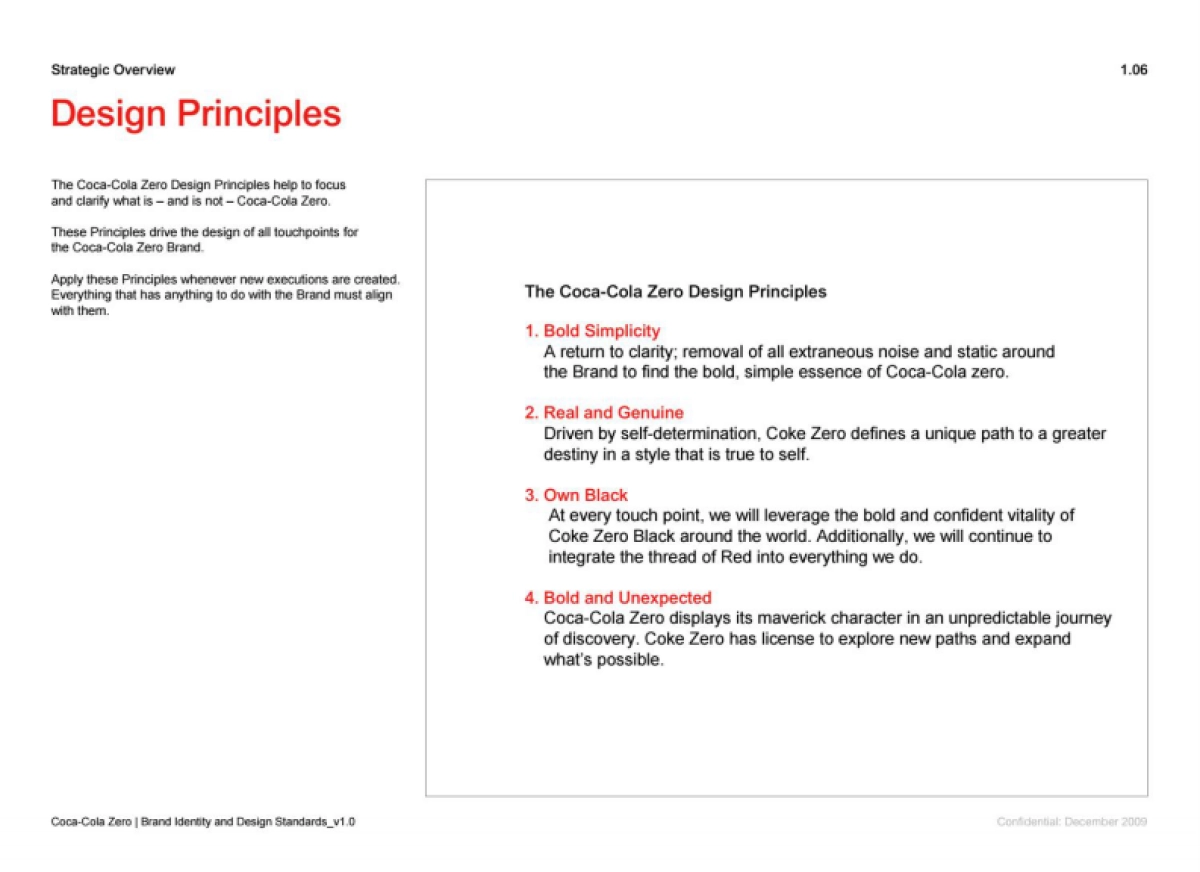 Strategic Overview

1.06

Design Principles

The Coca-Cola Zero Design Principles help to focus and clarify what is – and is not – Coca-Cola Zero.

These Principles drive the design of all touchpoints for the Coca-Cola Zero Brand.

Apply these Principles whenever new executions are created. Everything that has anything to do with the Brand must align with them.

The Coca-Cola Zero Design Principles

1. Bold Simplicity
A return to clarity; removal of all extraneous noise and static around the Brand to find the bold, simple essence of Coca-Cola zero.

2. Real and Genuine
Driven by self-determination, Coke Zero defines a unique path to a greater destiny in a style that is true to self.

3. Own Black
At every touch point, we will leverage the bold and confident vitality of Coke Zero Black around the world. Additionally, we will continue to integrate the thread of Red into everything we do.

4. Bold and Unexpected
Coca-Cola Zero displays its maverick character in an unpredictable journey of discovery. Coke Zero has license to explore new paths and expand what's possible.

Coca-Cola Zero | Brand Identity and Design Standards_v1.0

Confidential: December 2009